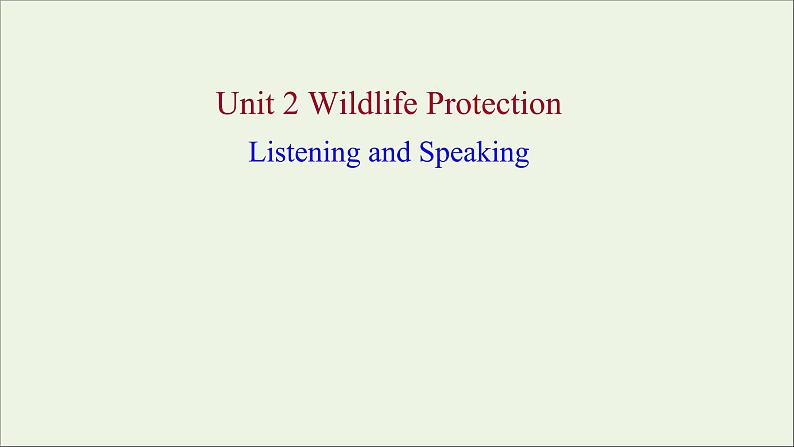 Unit 2 Wildlife Protection

Listening and Speaking